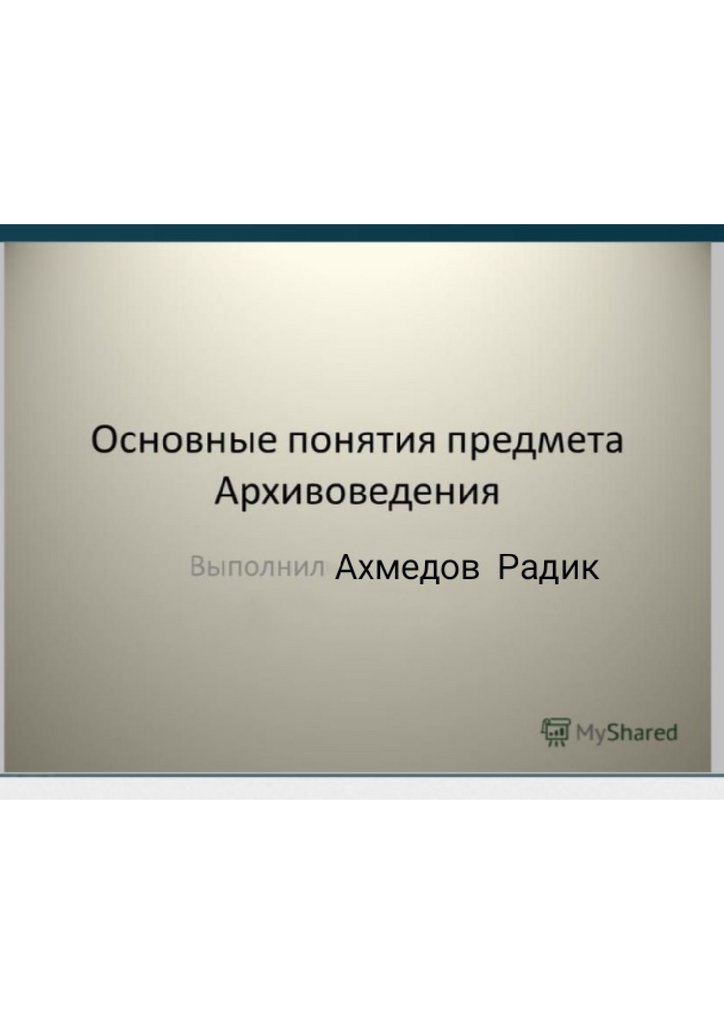 Основные понятия предмета Архивоведения

Выполнил Ахмедов Радик

MyShared